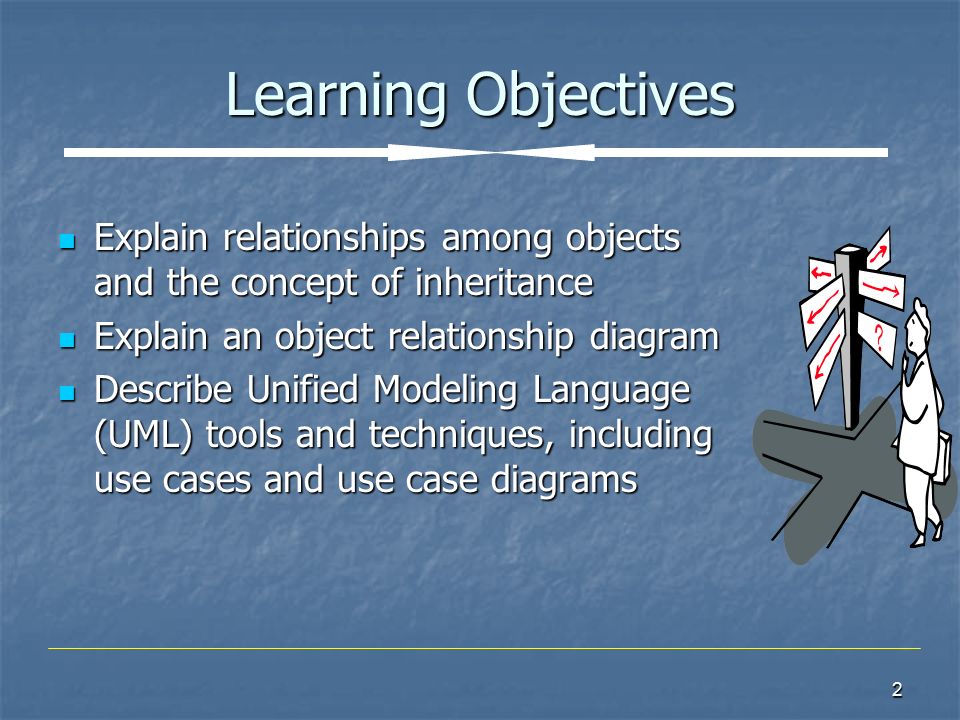 Learning Objectives

- Explain relationships among objects and the concept of inheritance
- Explain an object relationship diagram
- Describe Unified Modeling Language (UML) tools and techniques, including use cases and use case diagrams

?

2